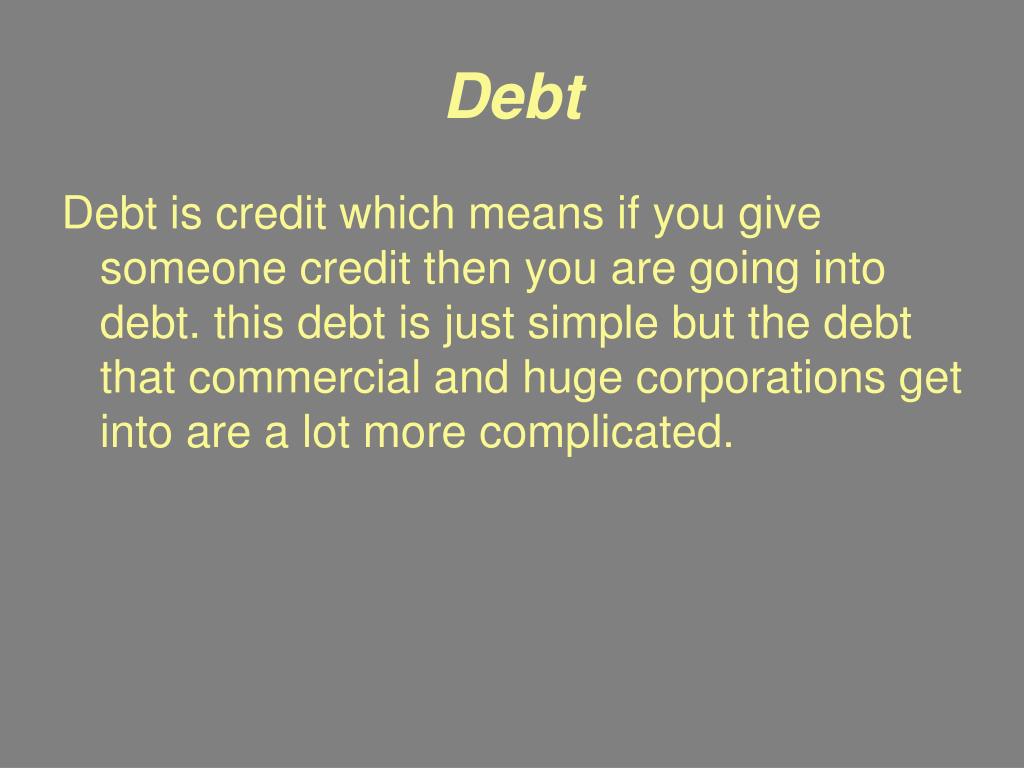 Debt

Debt is credit which means if you give someone credit then you are going into debt. this debt is just simple but the debt that commercial and huge corporations get into are a lot more complicated.